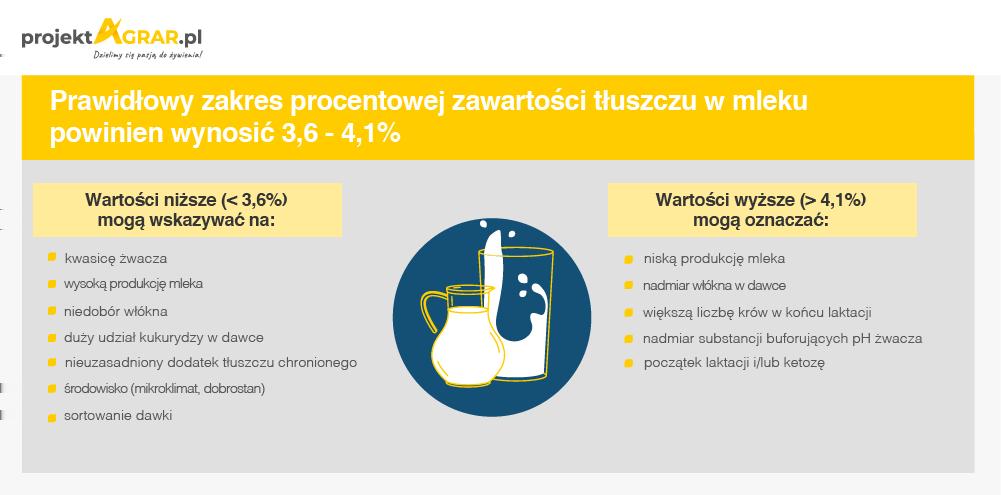 projektAGRAR.pl
Dzielimy się pasją do żywienia!

Prawidłowy zakres procentowej zawartości tłuszczu w mleku powinien wynosić 3,6 - 4,1%

Wartości niższe (< 3,6%) mogą wskazywać na:

kwasicę żwacza
wysoką produkcję mleka
niedobór włókna
duży udział kukurydzy w dawce
nieuzasadniony dodatek tłuszczu chronionego
środowisko (mikroklimat, dobrostan)
sortowanie dawki

Wartości wyższe (> 4,1%) mogą oznaczać:

niską produkcję mleka
nadmiar włókna w dawce
większą liczbę krów w końcu laktacji
nadmiar substancji buforujących pH żwacza
początek laktacji i/lub ketozę